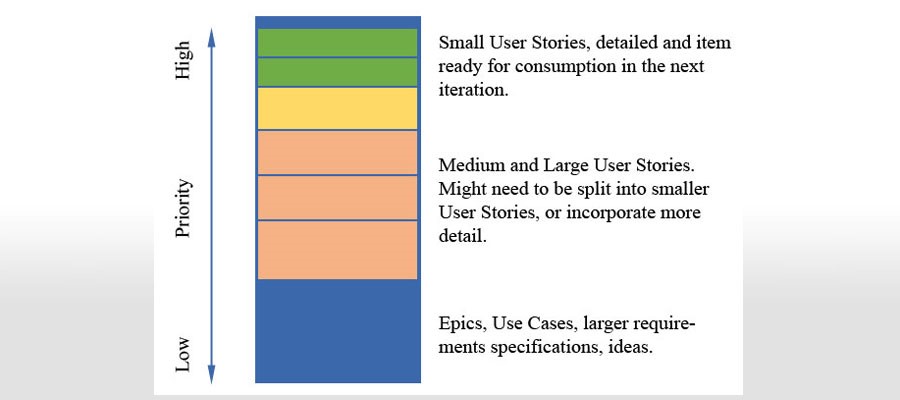 High

Priority

Low

Small User Stories, detailed and item ready for consumption in the next iteration.

Medium and Large User Stories. Might need to be split into smaller User Stories, or incorporate more detail.

Epics, Use Cases, larger requirements specifications, ideas.